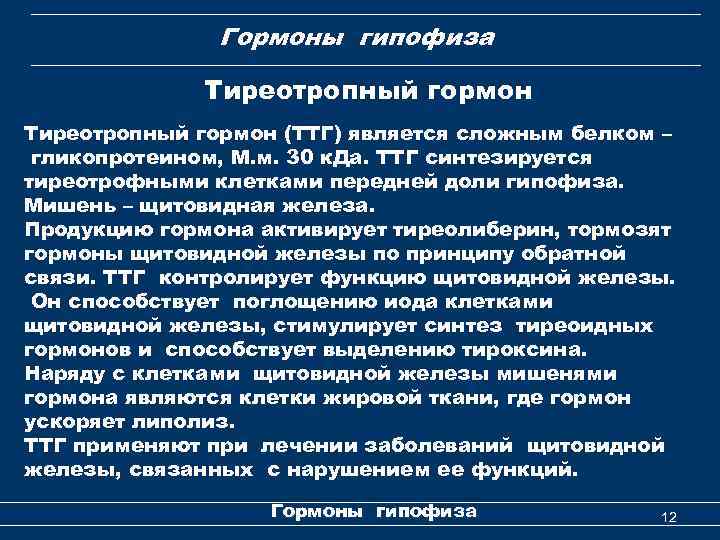 Гормоны гипофиза

Тиреотропный гормон

Тиреотропный гормон (ТТГ) является сложным белком – гликопротеином, М.м. 30 кДа. ТТГ синтезируется тиреотрофными клетками передней доли гипофиза. Мишень – щитовидная железа.
Продукцию гормона активирует тиреолиберин, тормозят гормоны щитовидной железы по принципу обратной связи. ТТГ контролирует функцию щитовидной железы. Он способствует поглощению иода клетками щитовидной железы, стимулирует синтез тиреоидных гормонов и способствует выделению тироксина.
Наряду с клетками щитовидной железы мишенями гормона являются клетки жировой ткани, где гормон ускоряет липолиз.
ТТГ применяют при лечении заболеваний щитовидной железы, связанных с нарушением ее функций.

Гормоны гипофиза

12